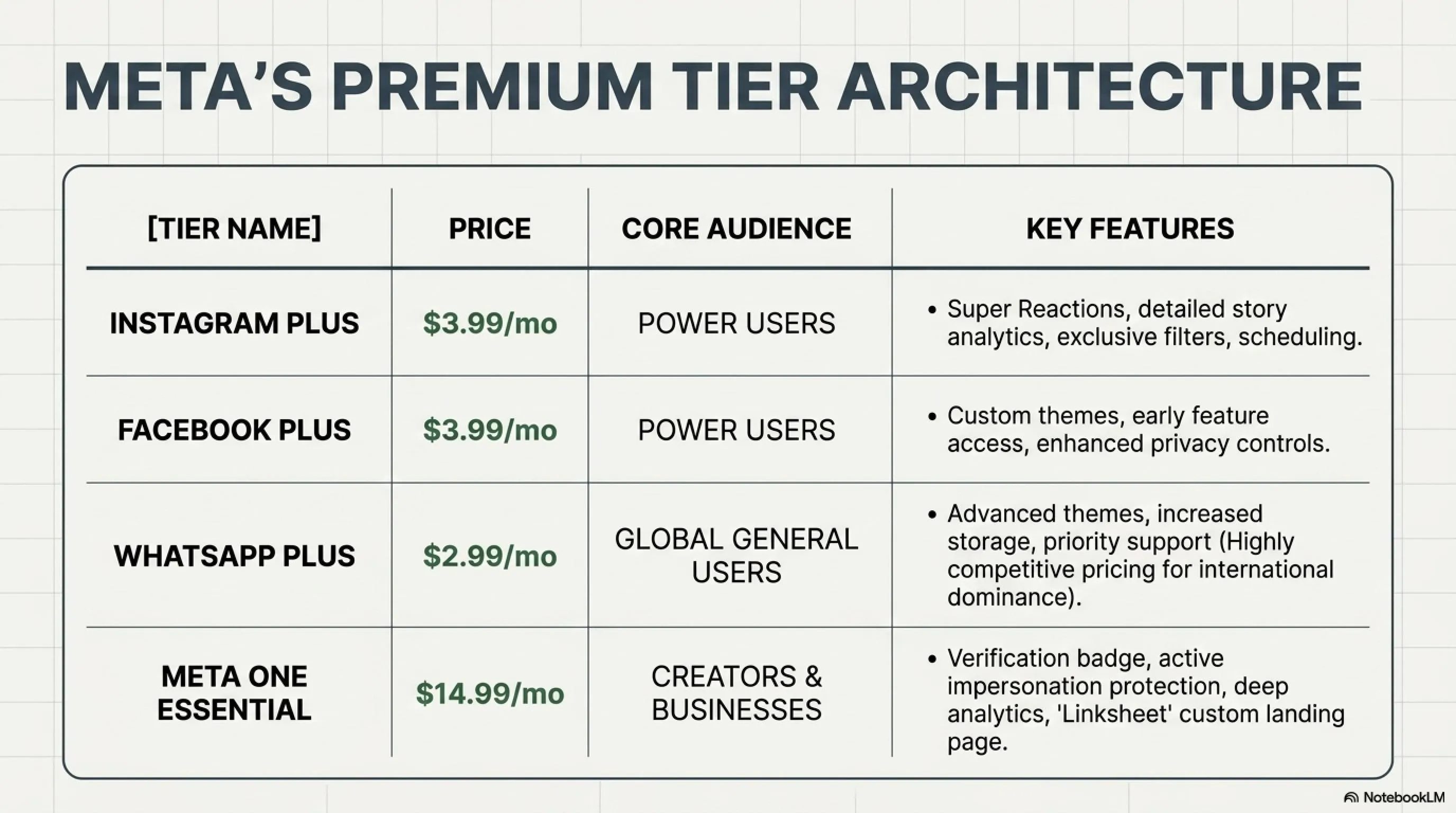 META'S PREMIUM TIER ARCHITECTURE

| [TIER NAME] | PRICE | CORE AUDIENCE | KEY FEATURES |
|---|---|---|---|
| INSTAGRAM PLUS | \$3.99/mo | POWER USERS | • Super Reactions, detailed story analytics, exclusive filters, scheduling. |
| FACEBOOK PLUS | \$3.99/mo | POWER USERS | • Custom themes, early feature access, enhanced privacy controls. |
| WHATSAPP PLUS | \$2.99/mo | GLOBAL GENERAL USERS | • Advanced themes, increased storage, priority support (Highly competitive pricing for international dominance). |
| META ONE ESSENTIAL | \$14.99/mo | CREATORS & BUSINESSES | • Verification badge, active impersonation protection, deep analytics, 'Linksheet' custom landing page. |

NotebookLM